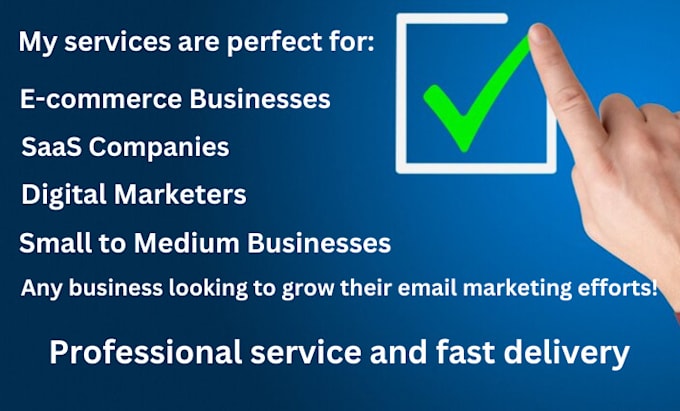 My services are perfect for:

E-commerce Businesses

SaaS Companies

Digital Marketers

Small to Medium Businesses

Any business looking to grow their email marketing efforts!

Professional service and fast delivery